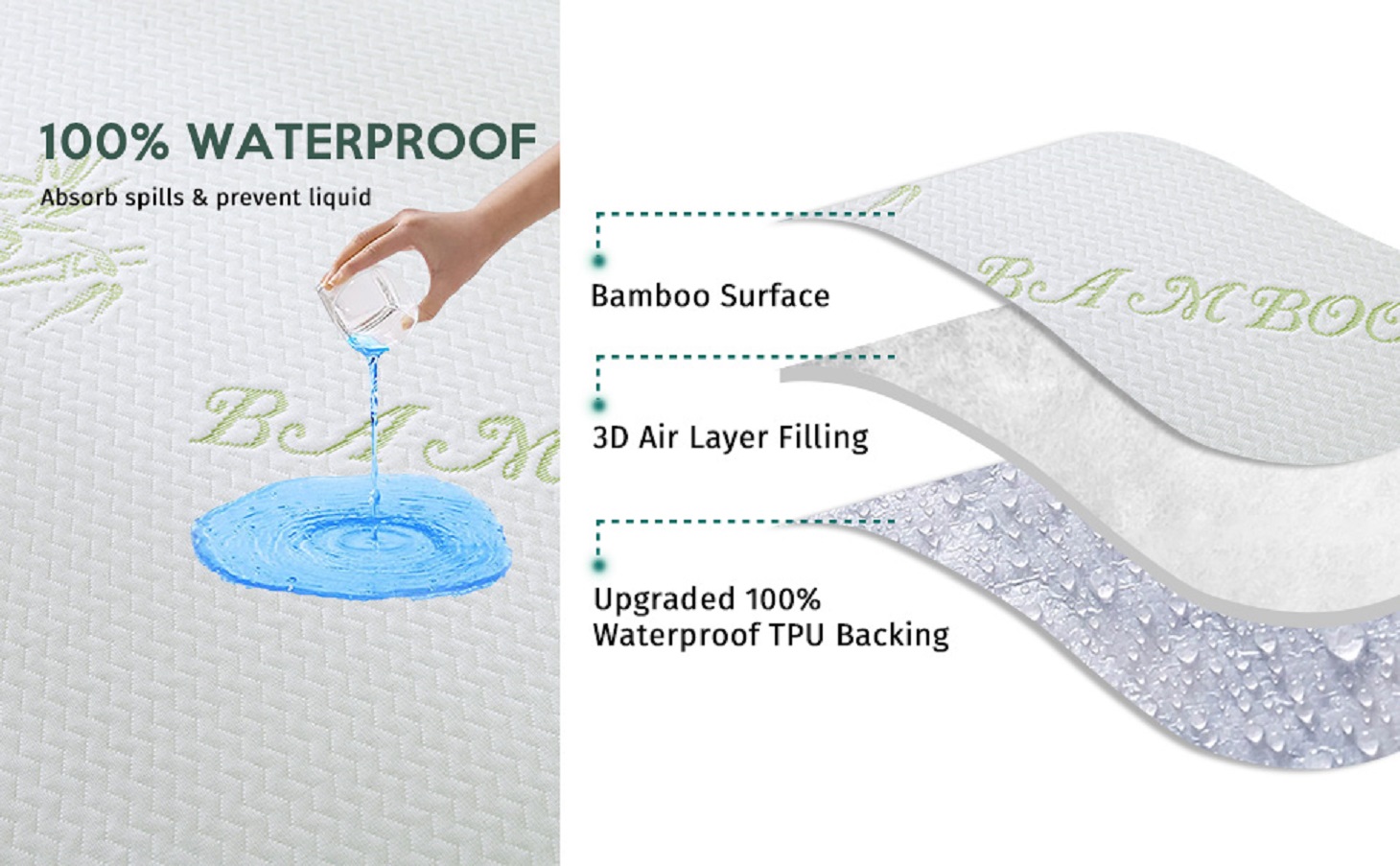 100% WATERPROOF

Absorb spills & prevent liquid

BAM

Bamboo Surface

3D Air Layer Filling

Upgraded 100% Waterproof TPU Backing

BAMBOO